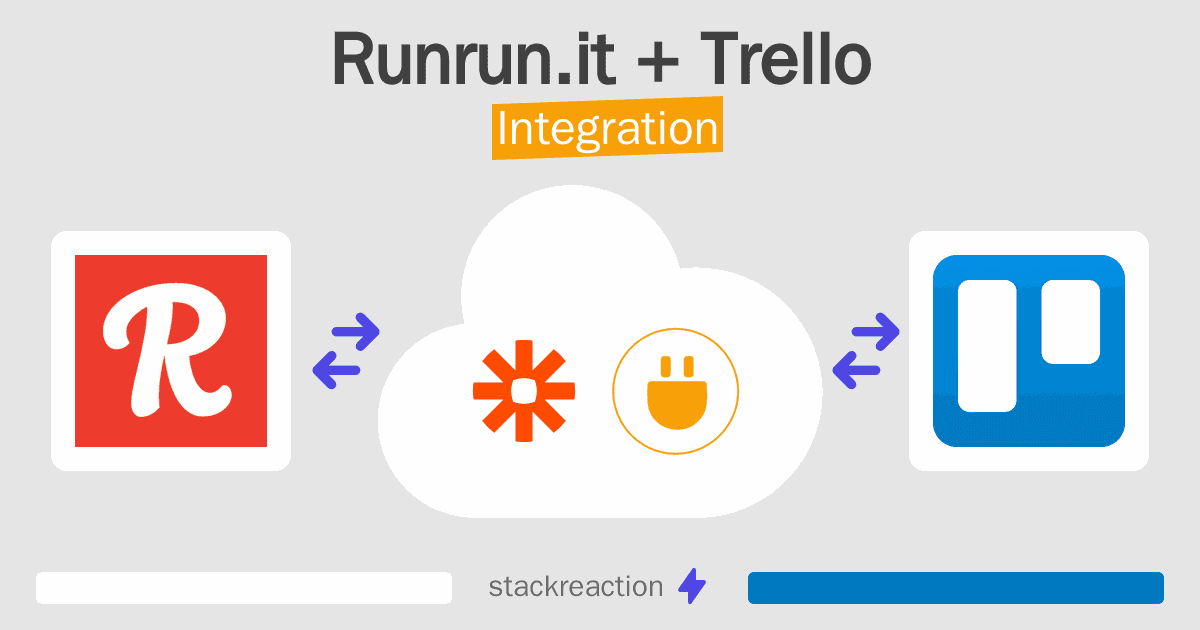 Runrun.it + Trello

Integration

R

stackreaction